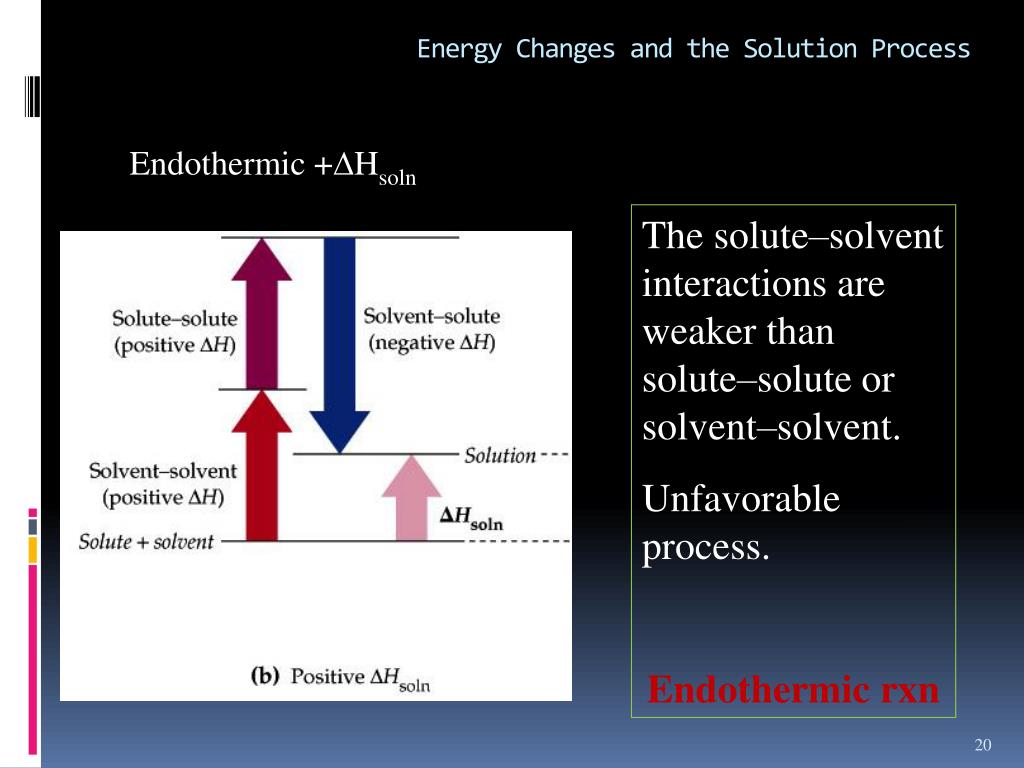 Energy Changes and the Solution Process

Endothermic $+\Delta H_{soln}$

Solute–solute (positive $\Delta H$)

Solvent–solute (negative $\Delta H$)

Solvent–solvent (positive $\Delta H$)

Solution

$\Delta H_{soln}$

Solute + solvent

(b) Positive $\Delta H_{soln}$

The solute–solvent interactions are weaker than solute–solute or solvent–solvent.

Unfavorable process.

Endothermic rxn

20